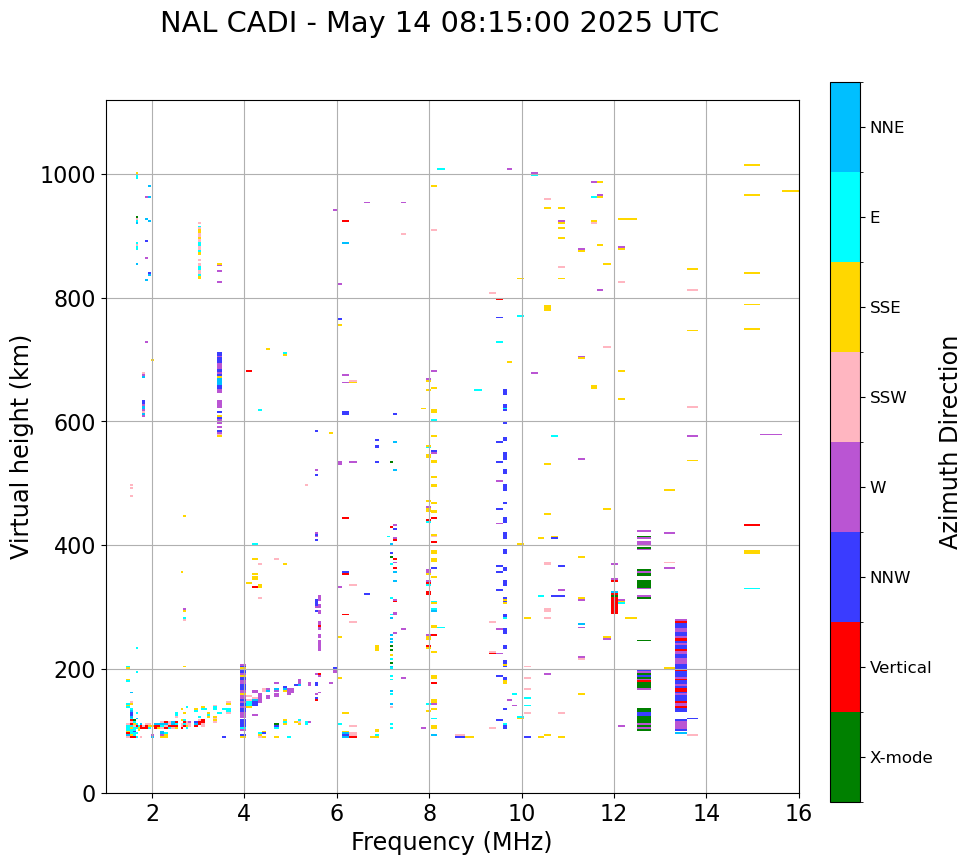 NAL CADI - May 14 08:15:00 2025 UTC

Virtual height (km)

1000
800
600
400
200
0

2
4
6
8
10
12
14
16

Frequency (MHz)

NNE
E
SSE
SSW
W
NNW
Vertical
X-mode

Azimuth Direction